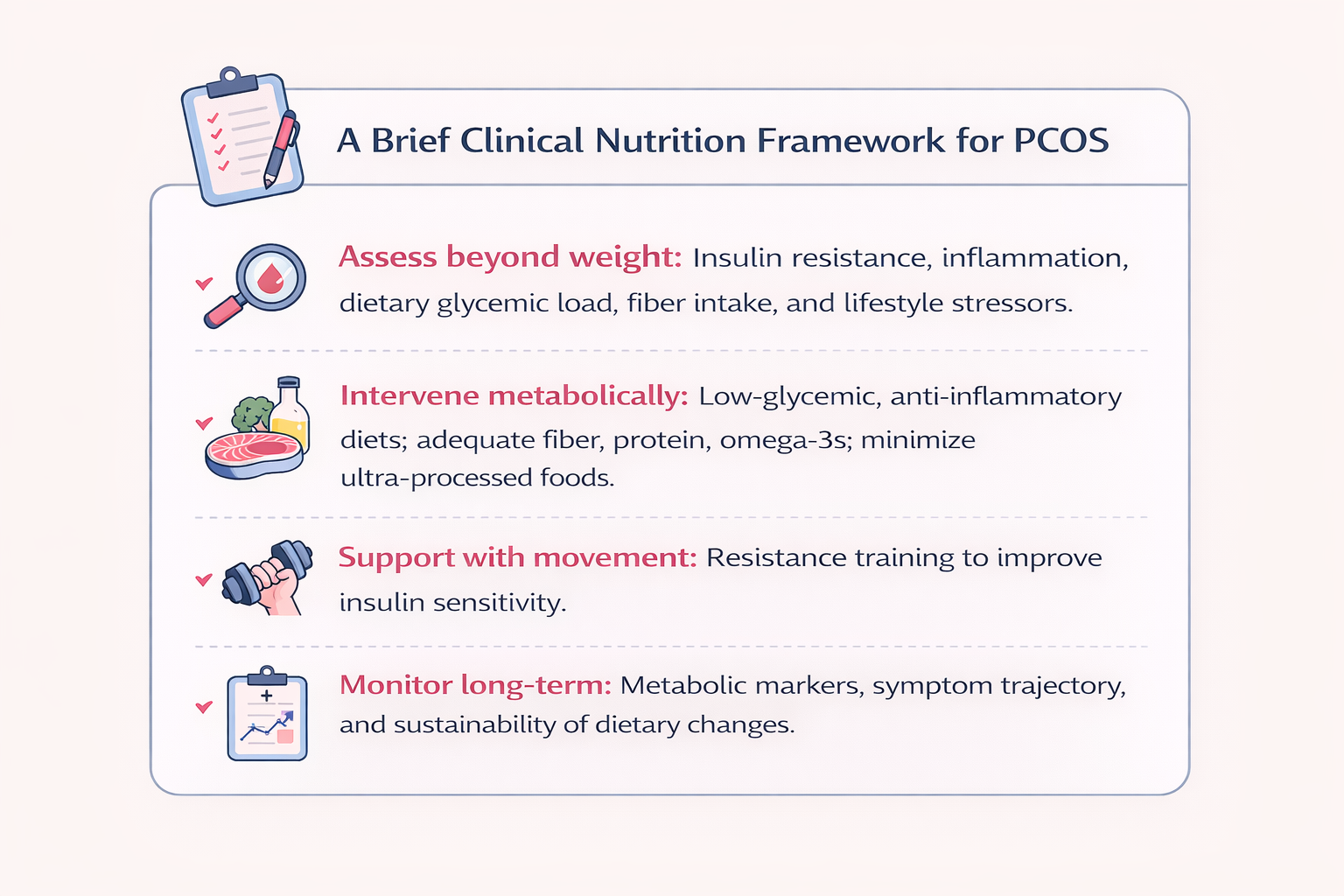 A Brief Clinical Nutrition Framework for PCOS

Assess beyond weight: Insulin resistance, inflammation, dietary glycemic load, fiber intake, and lifestyle stressors.

Intervene metabolically: Low-glycemic, anti-inflammatory diets; adequate fiber, protein, omega-3s; minimize ultra-processed foods.

Support with movement: Resistance training to improve insulin sensitivity.

Monitor long-term: Metabolic markers, symptom trajectory, and sustainability of dietary changes.